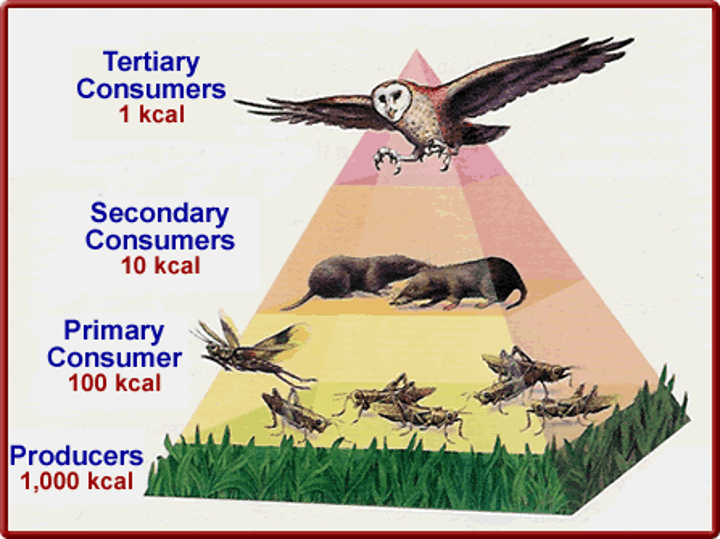 Tertiary Consumers
1 kcal

Secondary Consumers
10 kcal

Primary Consumer
100 kcal

Producers
1,000 kcal